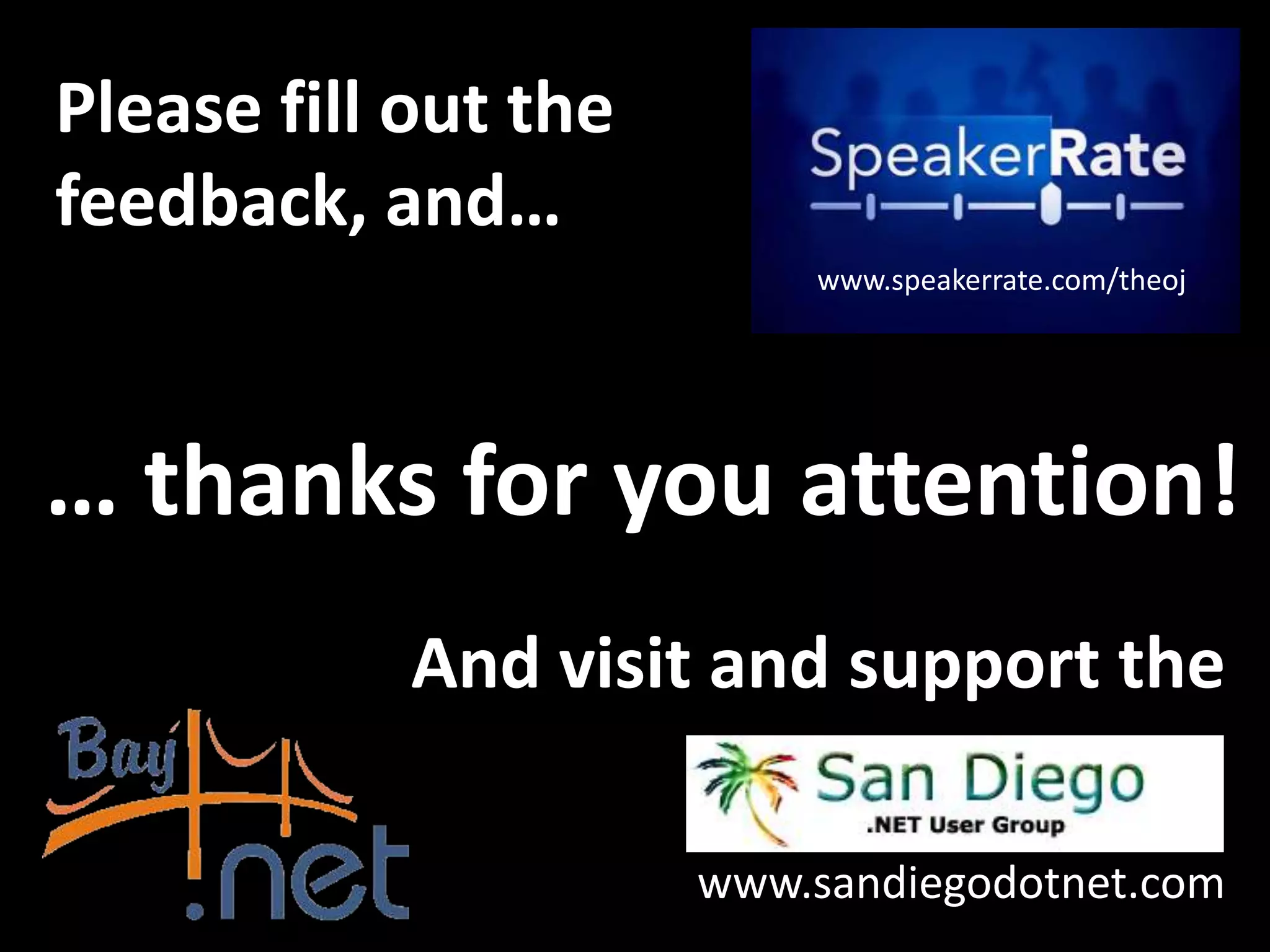 Please fill out the feedback, and…

SpeakerRate

www.speakerrate.com/theoj

… thanks for you attention!

And visit and support the

Bay .net

San Diego
.NET User Group

www.sandiegodotnet.com